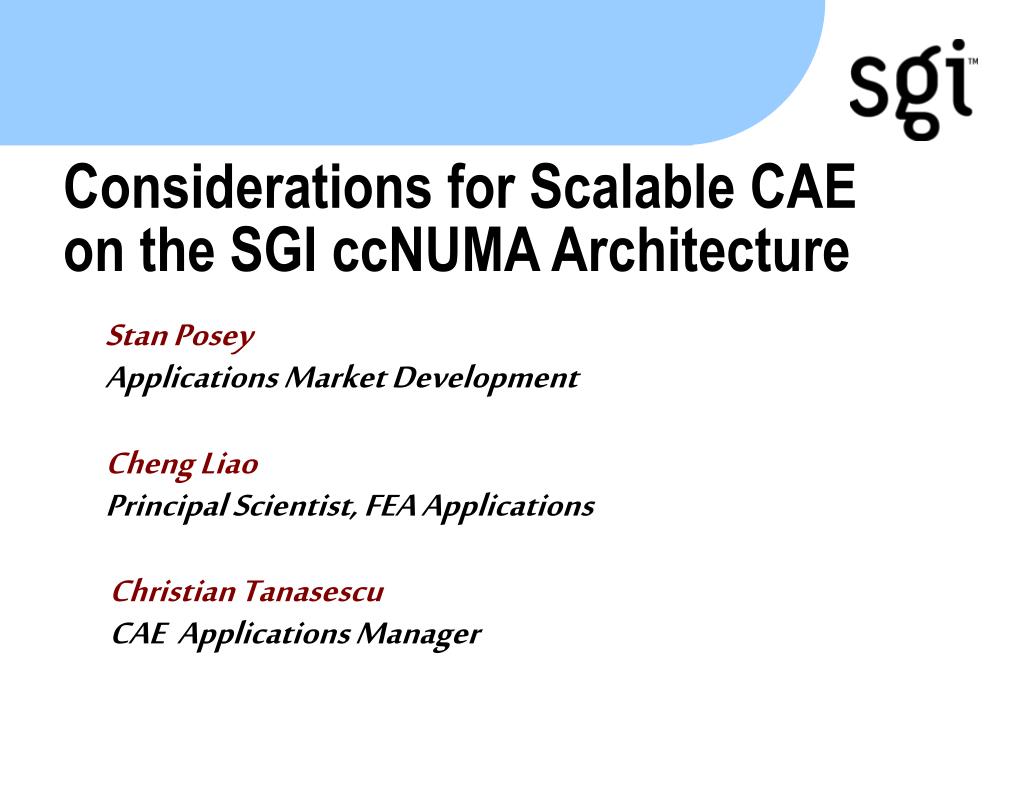 sgi™

Considerations for Scalable CAE on the SGI ccNUMA Architecture

Stan Posey
Applications Market Development

Cheng Liao
Principal Scientist, FEA Applications

Christian Tanasescu
CAE Applications Manager